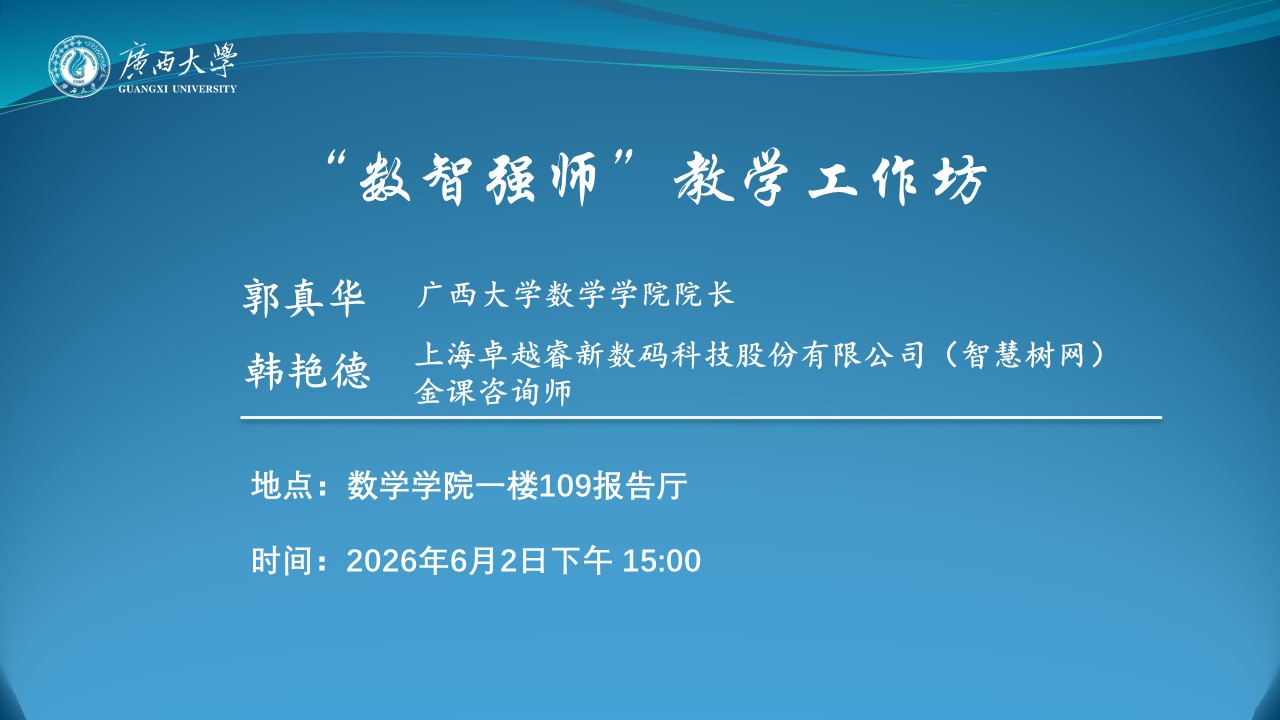 廣西大學
GUANGXI UNIVERSITY

“数智强师”教学工作坊

郭真华　广西大学数学学院院长

韩艳德　上海卓越睿新数码科技股份有限公司（智慧树网）金课咨询师

地点：数学学院一楼109报告厅

时间：2026年6月2日下午 15:00